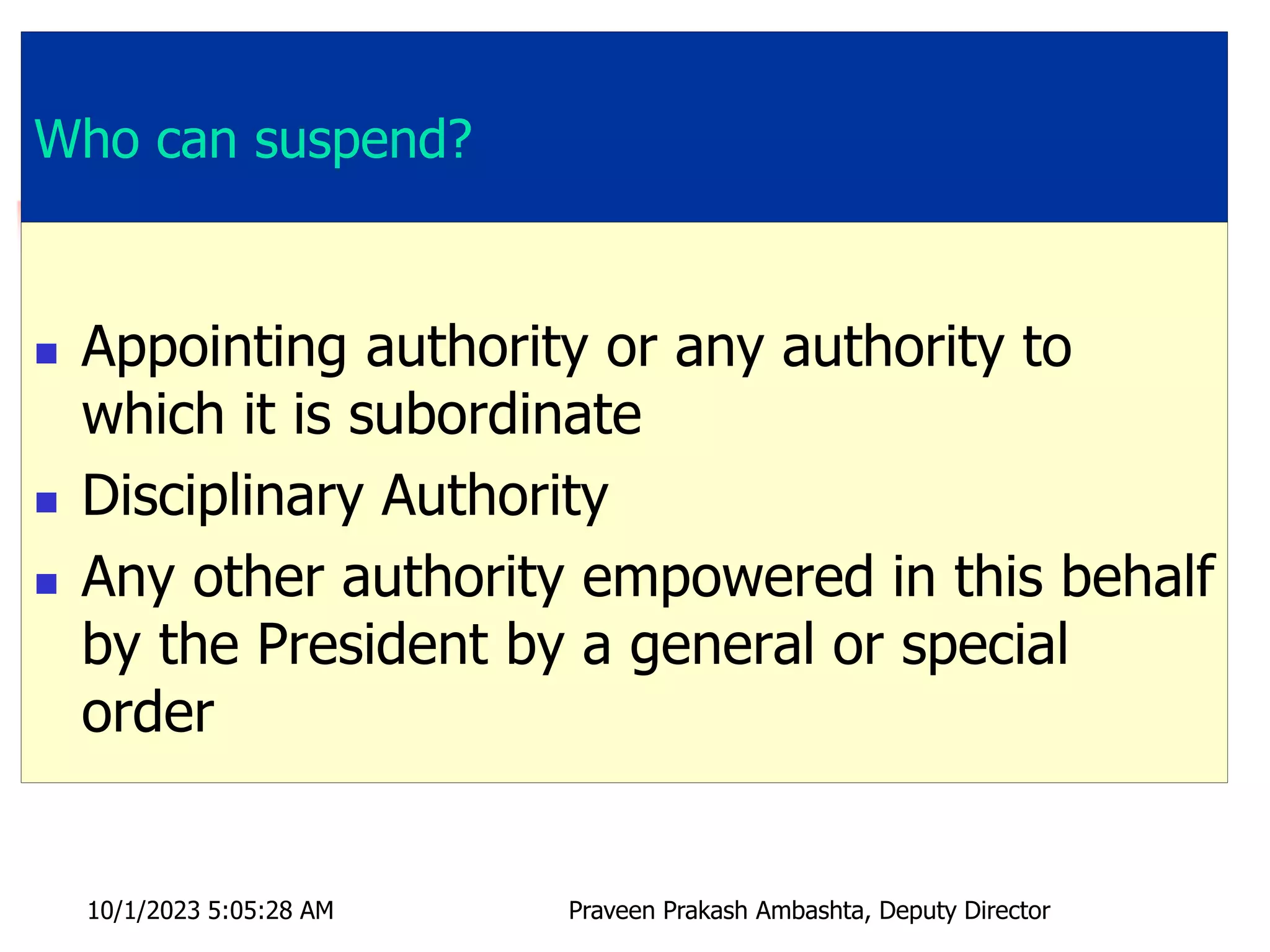 Who can suspend?

- Appointing authority or any authority to which it is subordinate
- Disciplinary Authority
- Any other authority empowered in this behalf by the President by a general or special order

10/1/2023 5:05:28 AM

Praveen Prakash Ambashta, Deputy Director